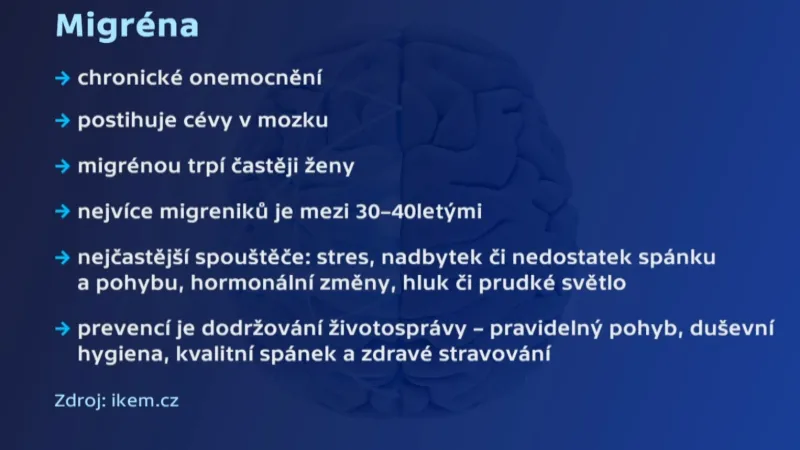 Migréna

→ chronické onemocnění

→ postihuje cévy v mozku

→ migrénou trpí častěji ženy

→ nejvíce migreniků je mezi 30–40letými

→ nejčastější spouštěče: stres, nadbytek či nedostatek spánku a pohybu, hormonální změny, hluk či prudké světlo

→ prevencí je dodržování životosprávy – pravidelný pohyb, duševní hygiena, kvalitní spánek a zdravé stravování

Zdroj: ikem.cz